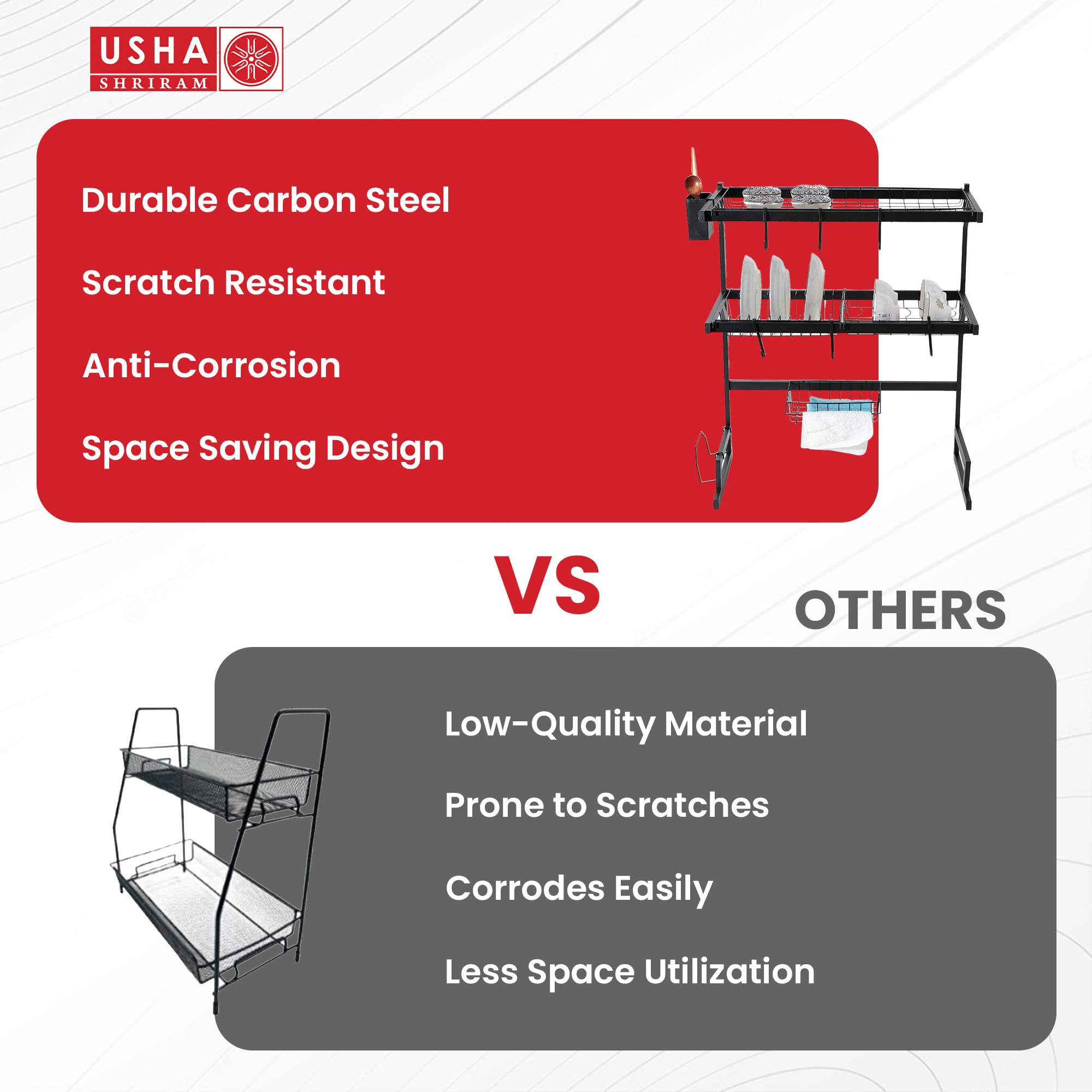 USHA
SHRIRAM

Durable Carbon Steel

Scratch Resistant

Anti-Corrosion

Space Saving Design

VS

OTHERS

Low-Quality Material

Prone to Scratches

Corrodes Easily

Less Space Utilization